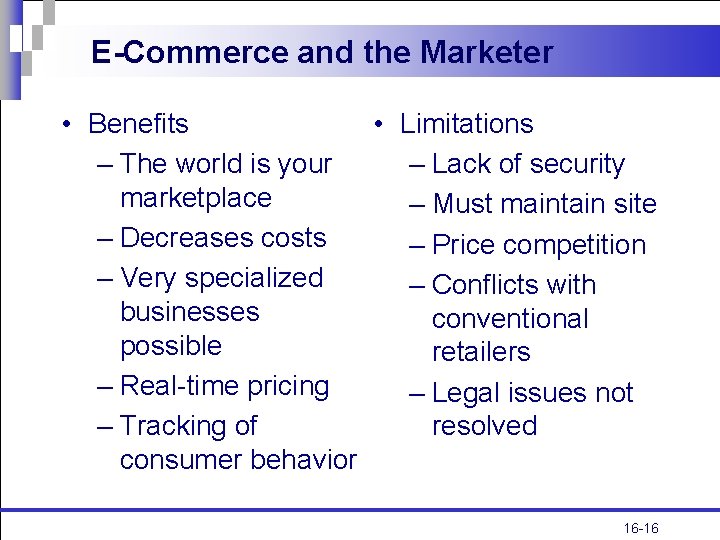 E-Commerce and the Marketer

• Benefits
– The world is your marketplace
– Decreases costs
– Very specialized businesses possible
– Real-time pricing
– Tracking of consumer behavior

• Limitations
– Lack of security
– Must maintain site
– Price competition
– Conflicts with conventional retailers
– Legal issues not resolved

16-16